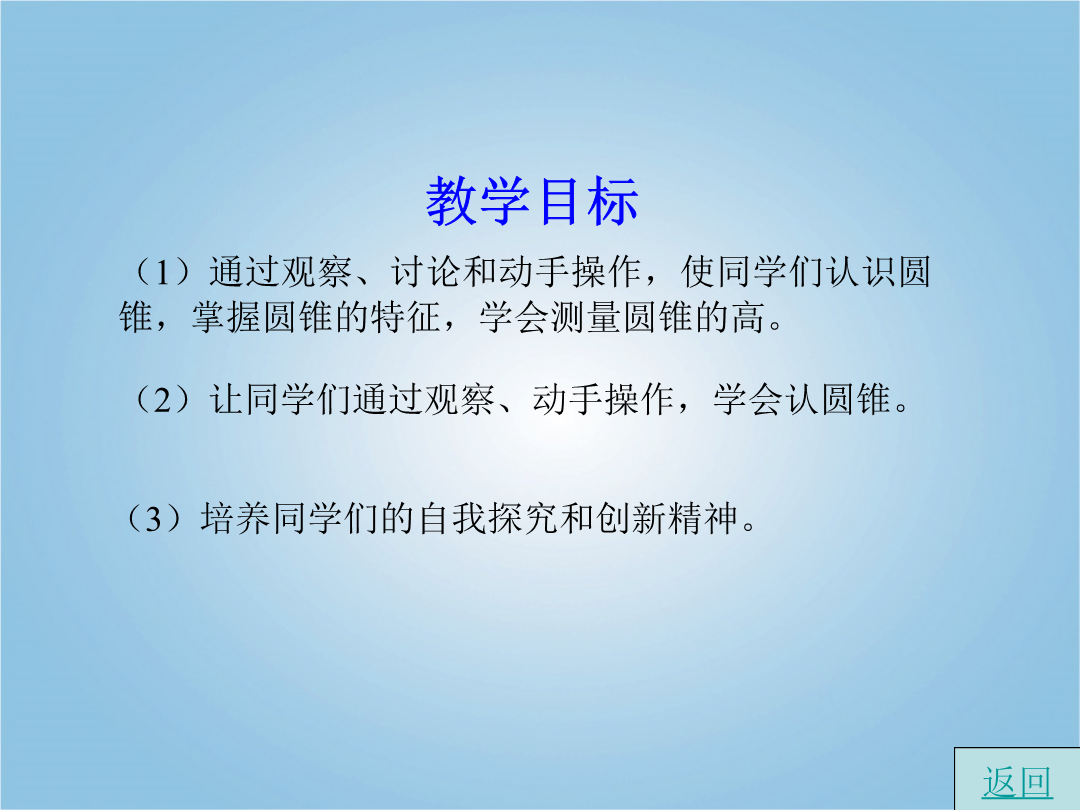 教学目标

（1）通过观察、讨论和动手操作，使同学们认识圆锥，掌握圆锥的特征，学会测量圆锥的高。

（2）让同学们通过观察、动手操作，学会认圆锥。

（3）培养同学们的自我探究和创新精神。

返回